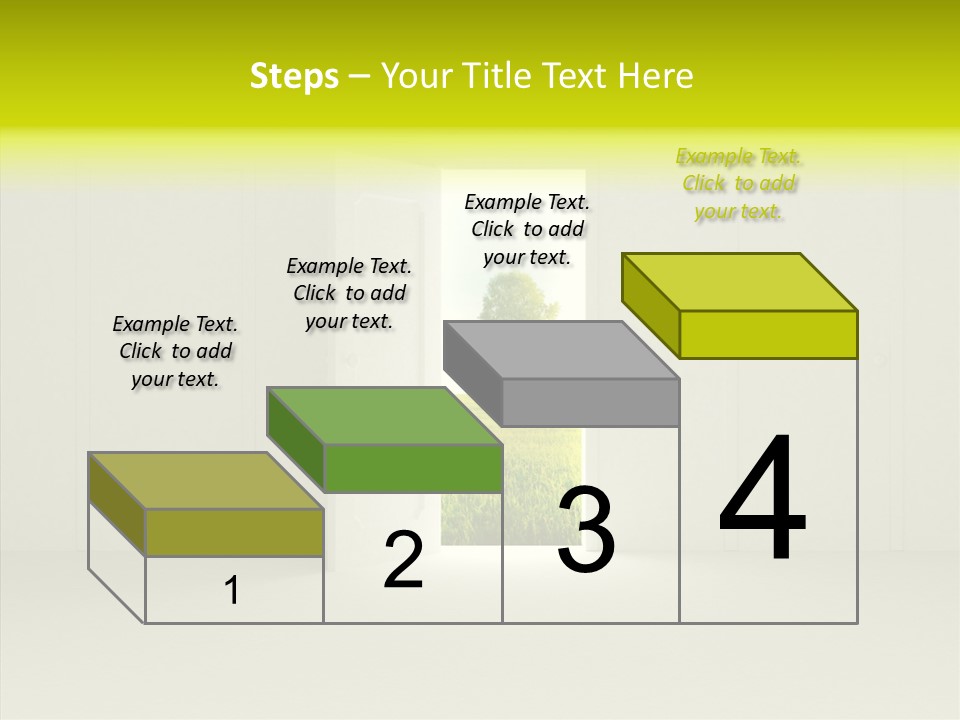 Steps – Your Title Text Here

Example Text. Click to add your text.

Example Text. Click to add your text.

Example Text. Click to add your text.

Example Text. Click to add your text.

1

2

3

4